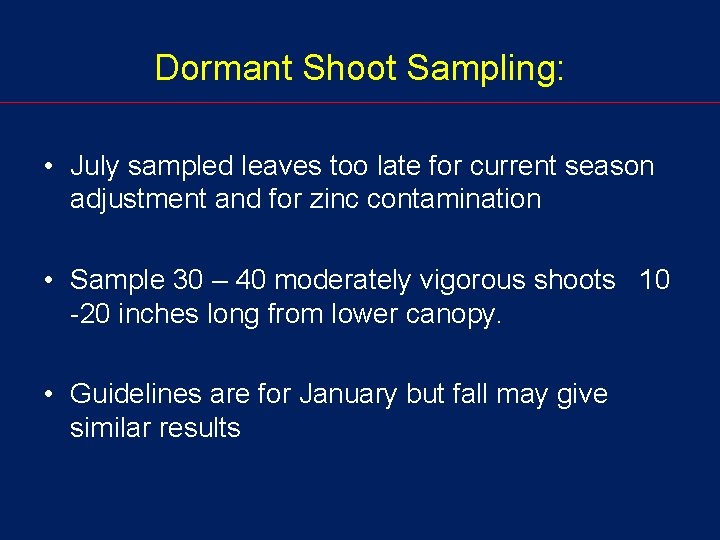 Dormant Shoot Sampling:

• July sampled leaves too late for current season adjustment and for zinc contamination

• Sample 30 – 40 moderately vigorous shoots 10 -20 inches long from lower canopy.

• Guidelines are for January but fall may give similar results